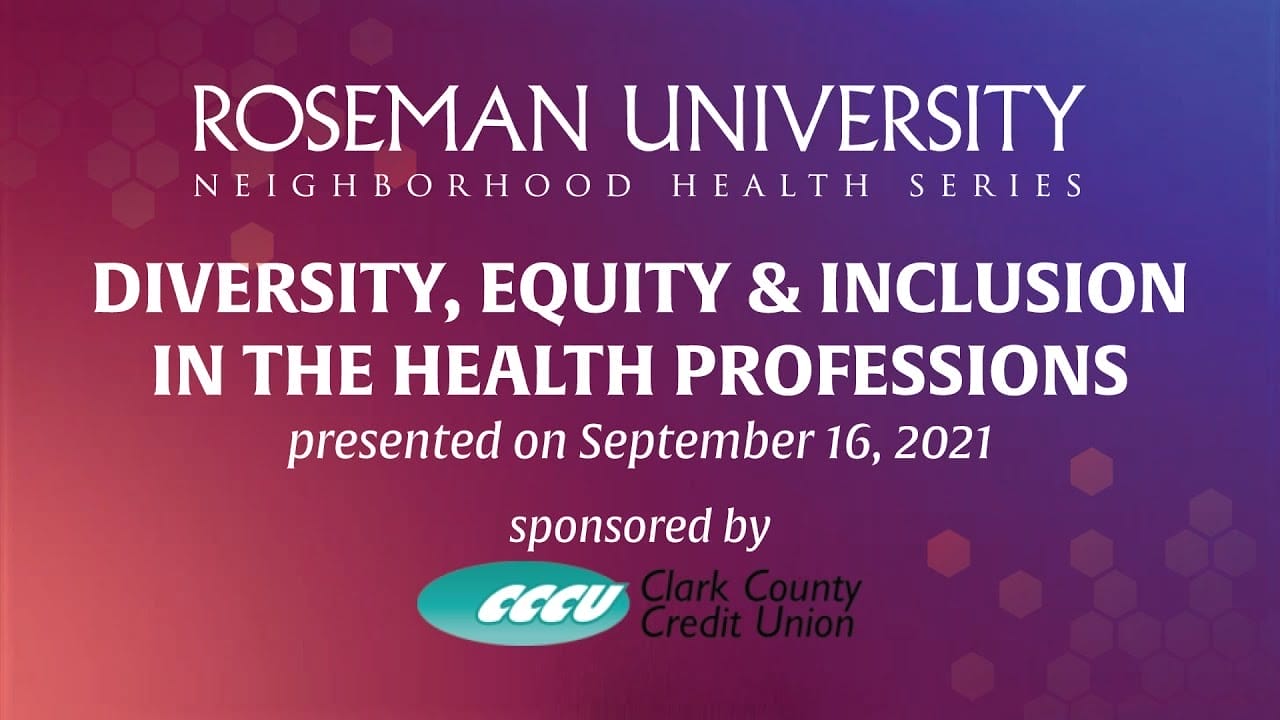 ROSEMAN UNIVERSITY
NEIGHBORHOOD HEALTH SERIES

DIVERSITY, EQUITY & INCLUSION IN THE HEALTH PROFESSIONS
presented on September 16, 2021

sponsored by
CCCU Clark County Credit Union